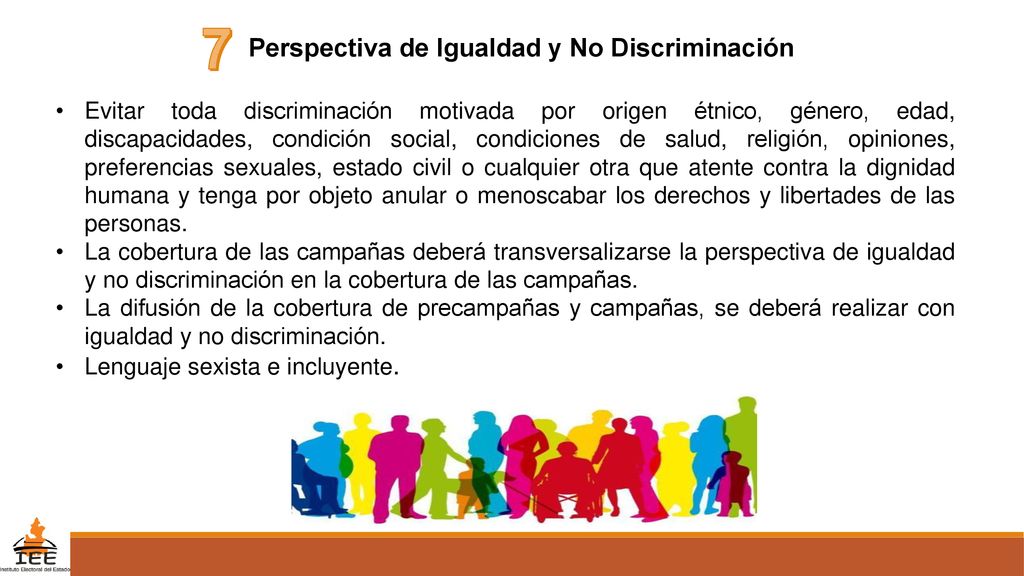 7 Perspectiva de Igualdad y No Discriminación

• Evitar toda discriminación motivada por origen étnico, género, edad, discapacidades, condición social, condiciones de salud, religión, opiniones, preferencias sexuales, estado civil o cualquier otra que atente contra la dignidad humana y tenga por objeto anular o menoscabar los derechos y libertades de las personas.
• La cobertura de las campañas deberá transversalizarse la perspectiva de igualdad y no discriminación en la cobertura de las campañas.
• La difusión de la cobertura de precampañas y campañas, se deberá realizar con igualdad y no discriminación.
• Lenguaje sexista e incluyente.

IEE
Instituto Electoral del Estado